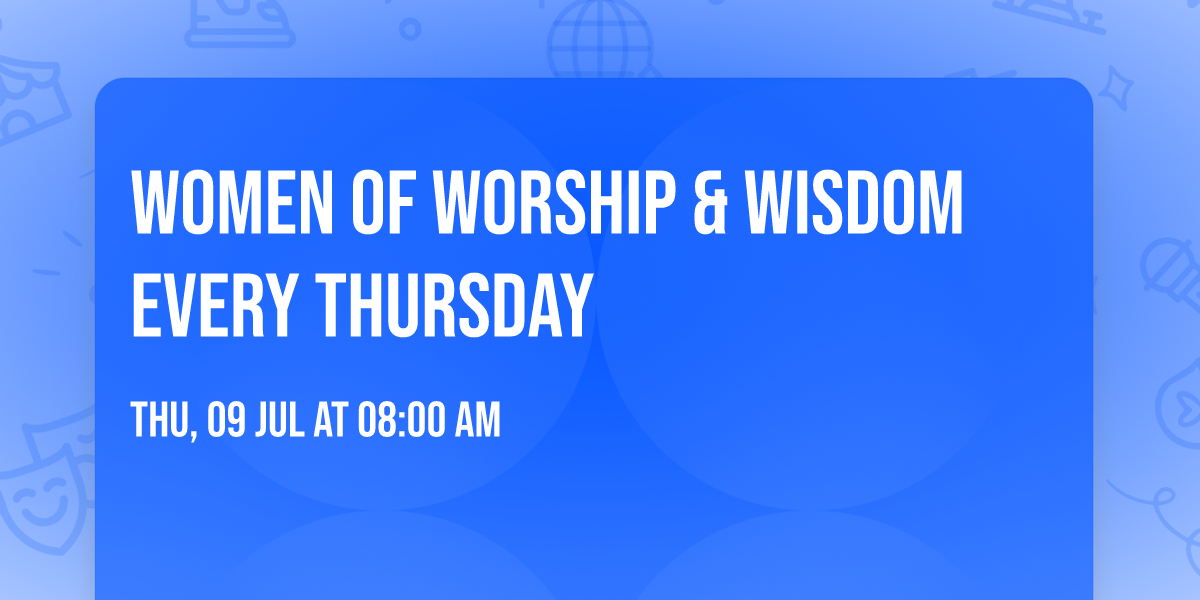 WOMEN OF WORSHIP & WISDOM EVERY THURSDAY

THU, 09 JUL AT 08:00 AM